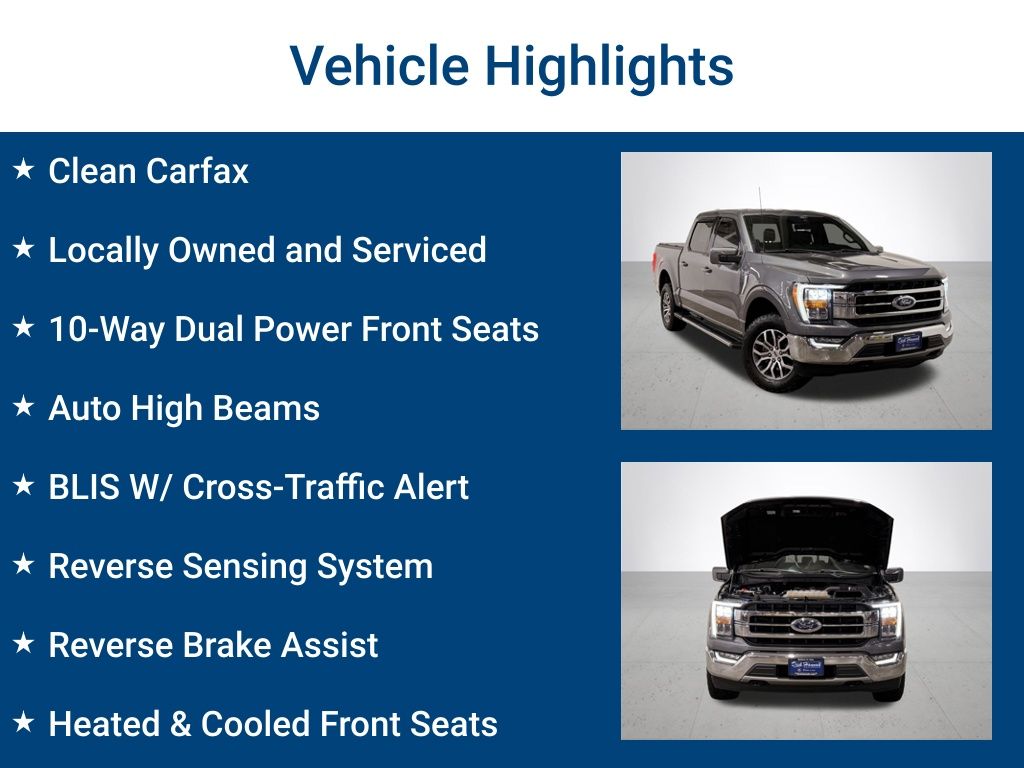 Vehicle Highlights

★ Clean Carfax

★ Locally Owned and Serviced

★ 10-Way Dual Power Front Seats

★ Auto High Beams

★ BLIS W/ Cross-Traffic Alert

★ Reverse Sensing System

★ Reverse Brake Assist

★ Heated & Cooled Front Seats